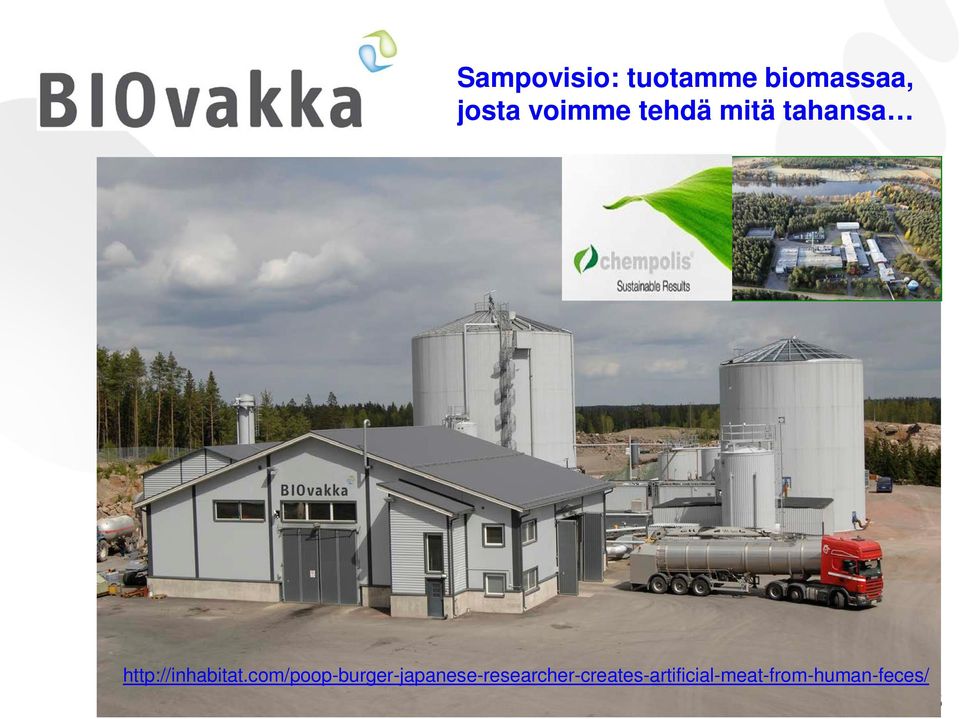 BIOvakka

Sampovisio: tuotamme biomassaa, josta voimme tehdä mitä tahansa…

chempolis
Sustainable Results

BIOvakka

http://inhabitat.com/poop-burger-japanese-researcher-creates-artificial-meat-from-human-feces/